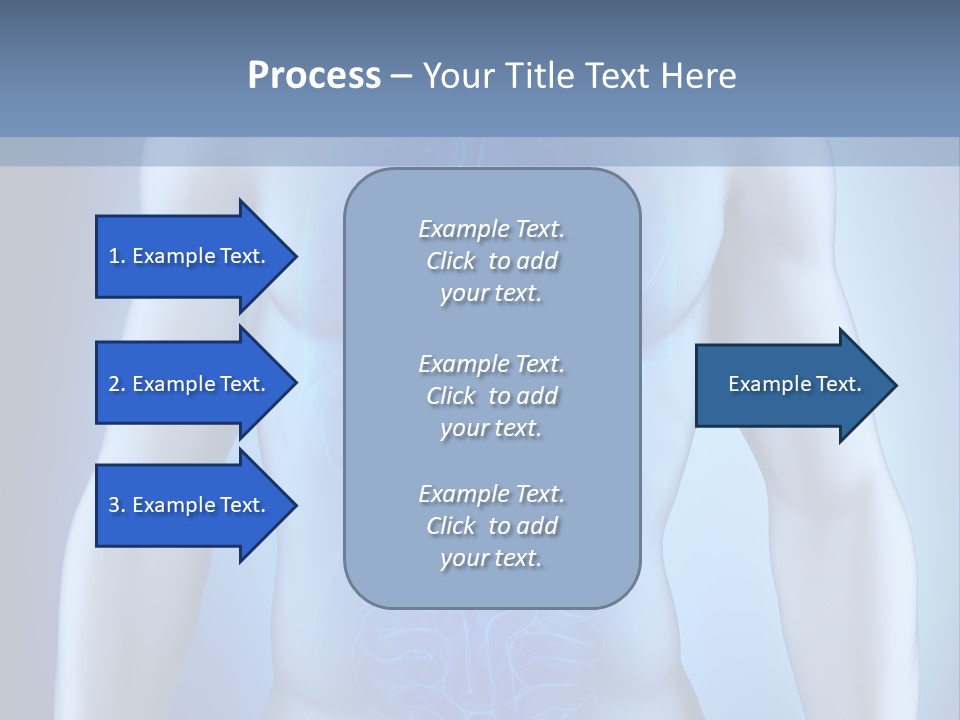 Process – Your Title Text Here

1. Example Text.

2. Example Text.

3. Example Text.

Example Text. Click to add your text.

Example Text. Click to add your text.

Example Text. Click to add your text.

Example Text.